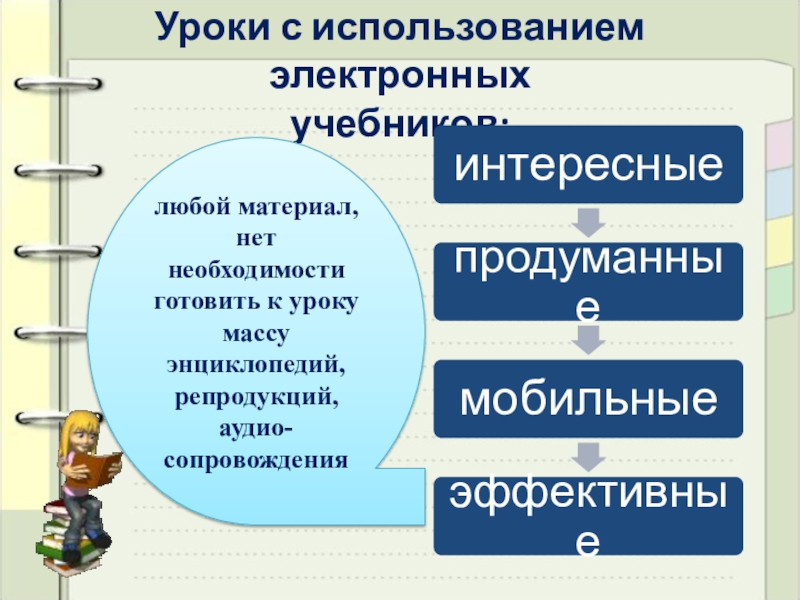 Уроки с использованием электронных учебников:

любой материал, нет необходимости готовить к уроку массу энциклопедий, репродукций, аудио-сопровождения

интересные

продуманные

мобильные

эффективные